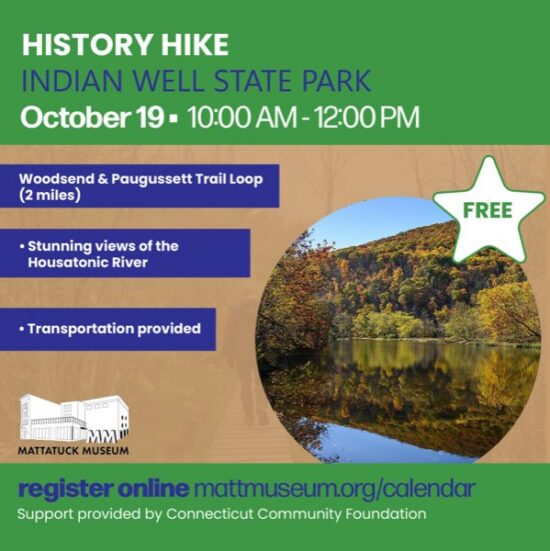 HISTORY HIKE
INDIAN WELL STATE PARK
October 19 ▪ 10:00 AM - 12:00 PM

Woodsend & Paugussett Trail Loop (2 miles)

• Stunning views of the Housatonic River

• Transportation provided

FREE

MM
MATTATUCK MUSEUM

register online mattmuseum.org/calendar
Support provided by Connecticut Community Foundation